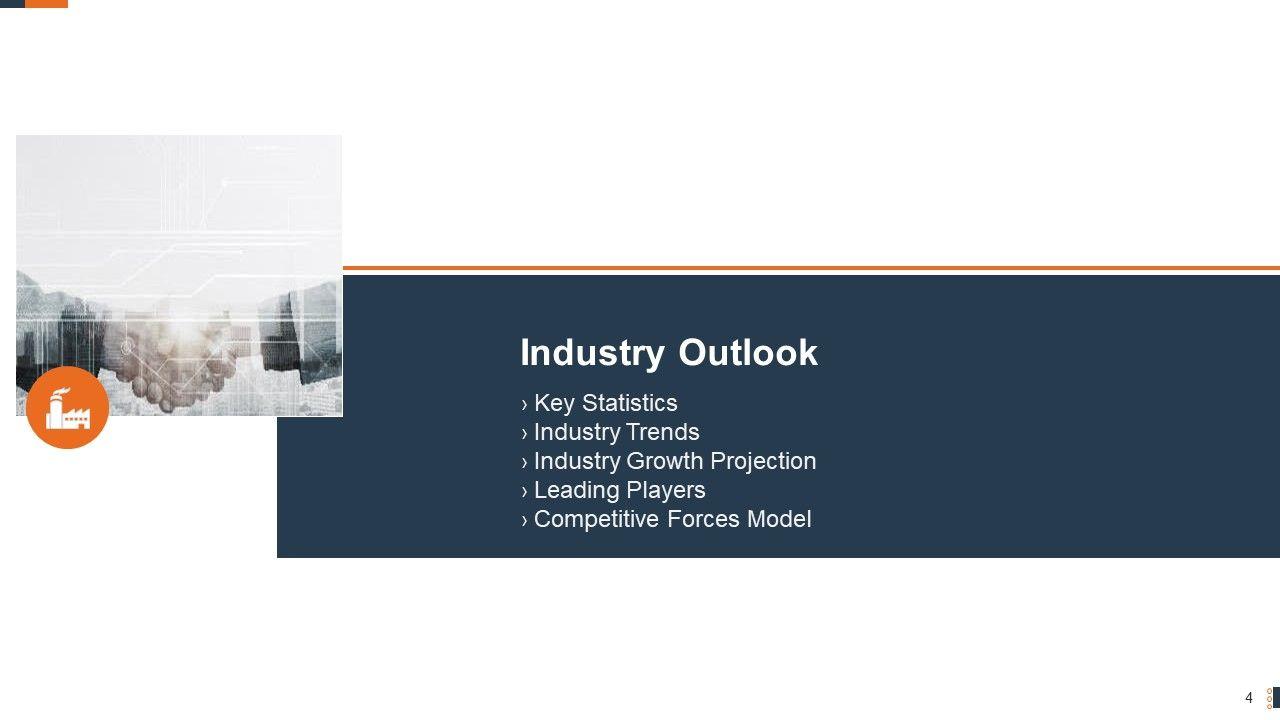 Industry Outlook

› Key Statistics
› Industry Trends
› Industry Growth Projection
› Leading Players
› Competitive Forces Model

4